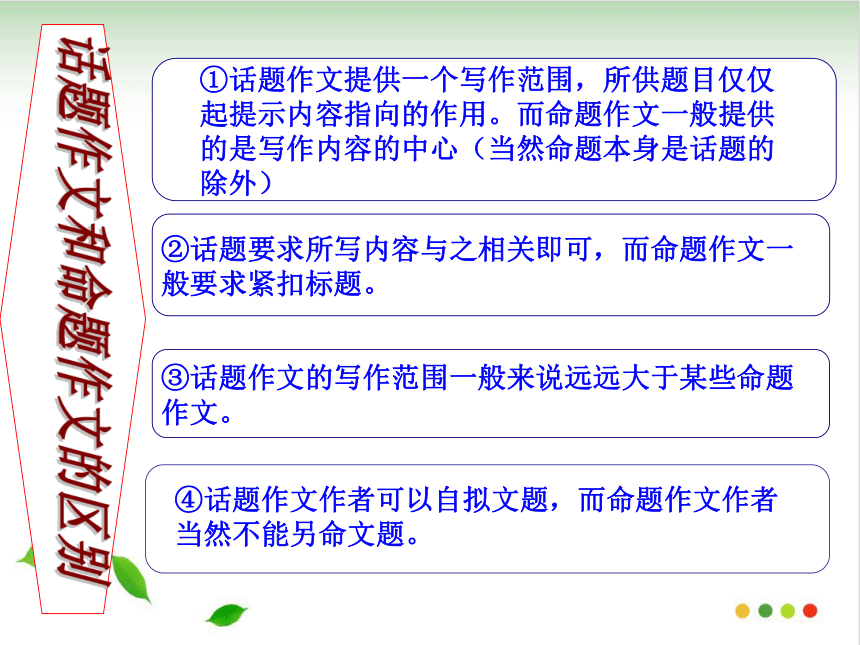 话题作文和命题作文的区别

①话题作文提供一个写作范围，所供题目仅仅起提示内容指向的作用。而命题作文一般提供的是写作内容的中心（当然命题本身是话题的除外）

②话题要求所写内容与之相关即可，而命题作文一般要求紧扣标题。

③话题作文的写作范围一般来说远远大于某些命题作文。

④话题作文作者可以自拟文题，而命题作文作者当然不能另命文题。